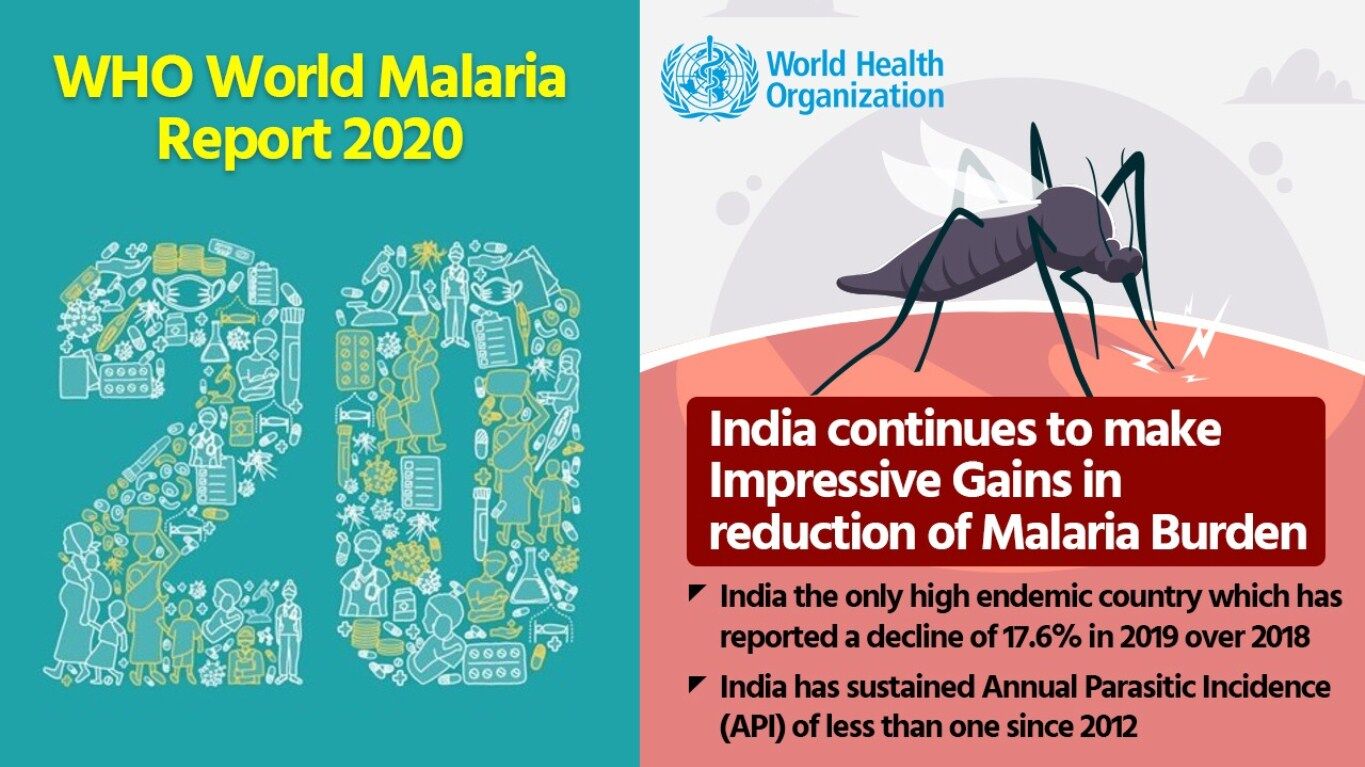 WHO World Malaria Report 2020

20

World Health Organization

India continues to make Impressive Gains in reduction of Malaria Burden

India the only high endemic country which has reported a decline of 17.6% in 2019 over 2018

India has sustained Annual Parasitic Incidence (API) of less than one since 2012